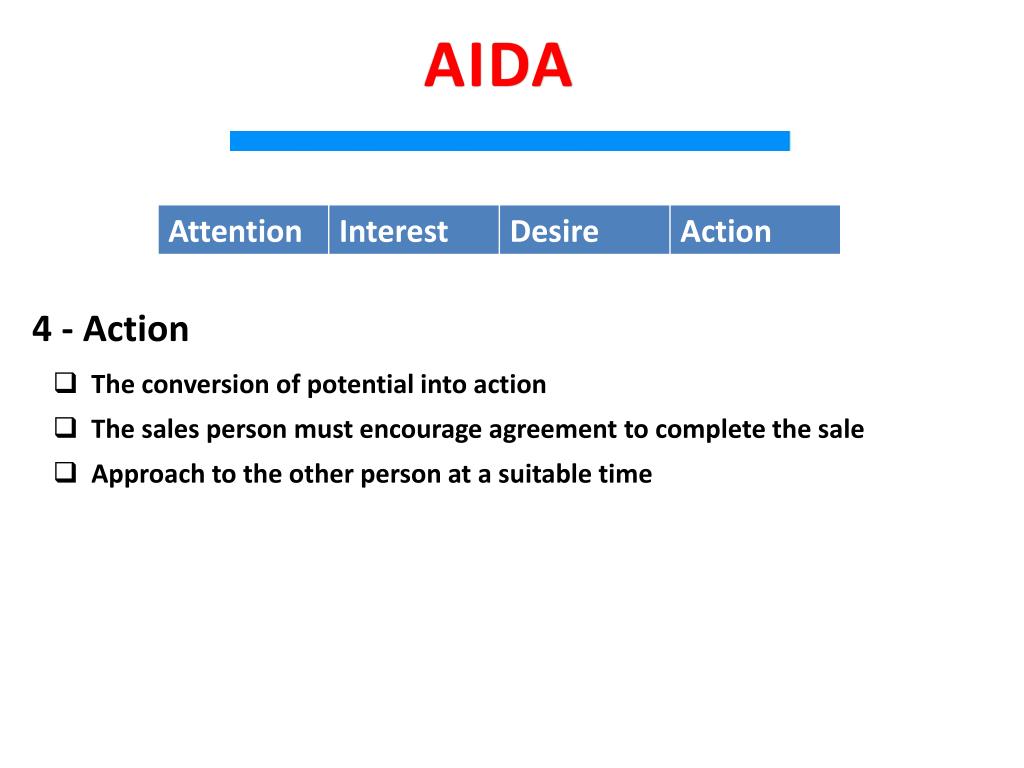 AIDA

| Attention | Interest | Desire | Action |
|---|---|---|---|

4 - Action

❑ The conversion of potential into action
❑ The sales person must encourage agreement to complete the sale
❑ Approach to the other person at a suitable time